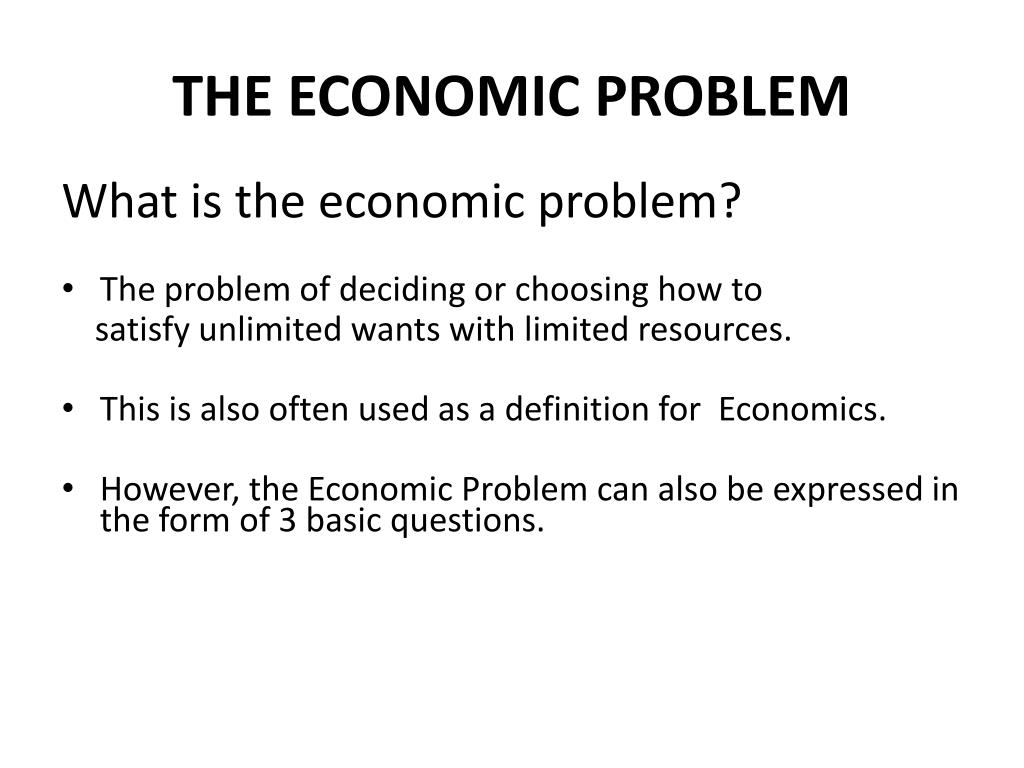 THE ECONOMIC PROBLEM

What is the economic problem?

• The problem of deciding or choosing how to satisfy unlimited wants with limited resources.

• This is also often used as a definition for Economics.

• However, the Economic Problem can also be expressed in the form of 3 basic questions.